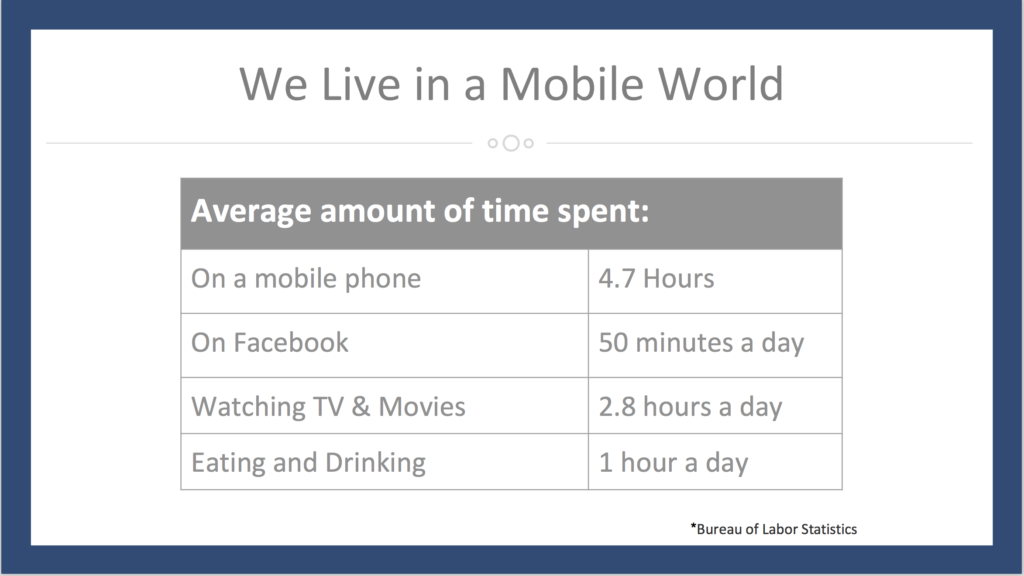 We Live in a Mobile World

| Average amount of time spent: | |
|---|---|
| On a mobile phone | 4.7 Hours |
| On Facebook | 50 minutes a day |
| Watching TV & Movies | 2.8 hours a day |
| Eating and Drinking | 1 hour a day |

*Bureau of Labor Statistics